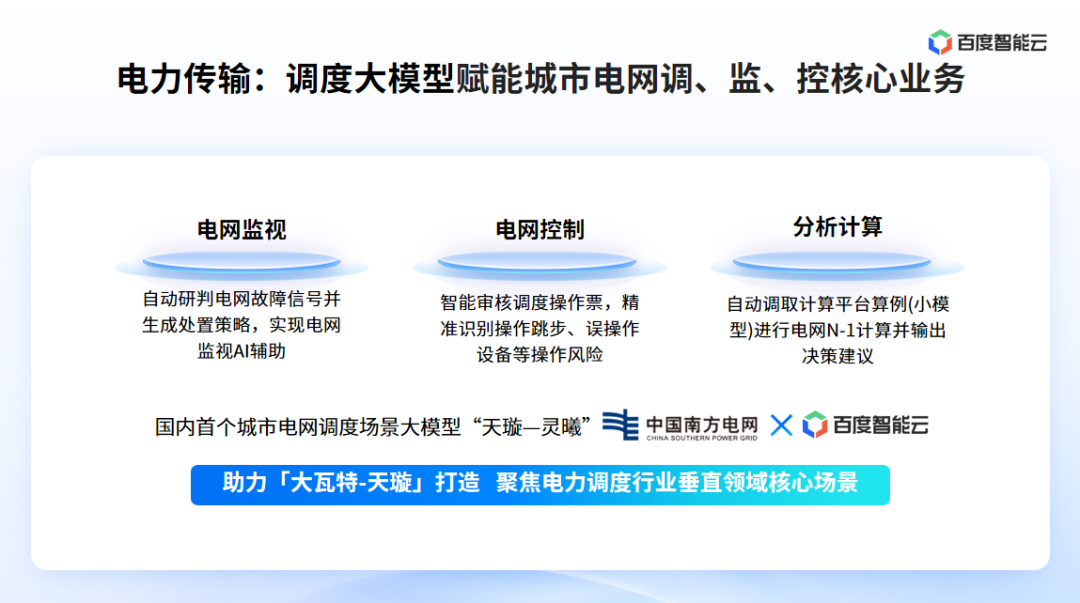 百度智能云

电力传输：调度大模型赋能城市电网调、监、控核心业务

电网监视

自动研判电网故障信号并生成处置策略，实现电网监视AI辅助

电网控制

智能审核调度操作票，精准识别操作跳步、误操作设备等操作风险

分析计算

自动调取计算平台算例(小模型)进行电网N-1计算并输出决策建议

国内首个城市电网调度场景大模型“天璇—灵曦”

中国南方电网 CHINA SOUTHERN POWER GRID

×

百度智能云

助力「大瓦特-天璇」打造 聚焦电力调度行业垂直领域核心场景